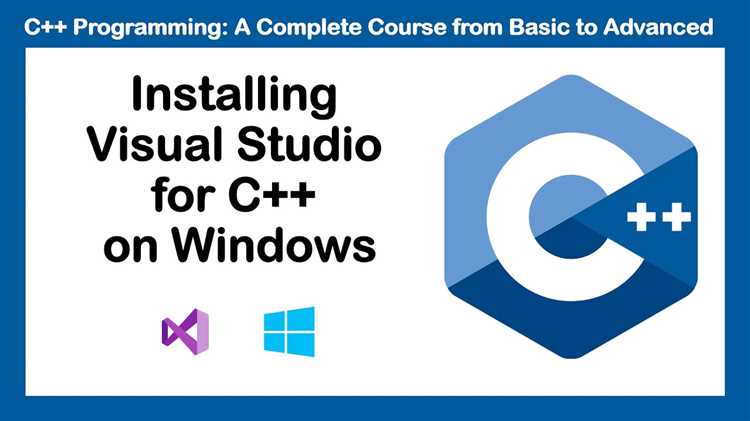 C++ Programming: A Complete Course from Basic to Advanced

Installing Visual Studio for C++ on Windows

C++